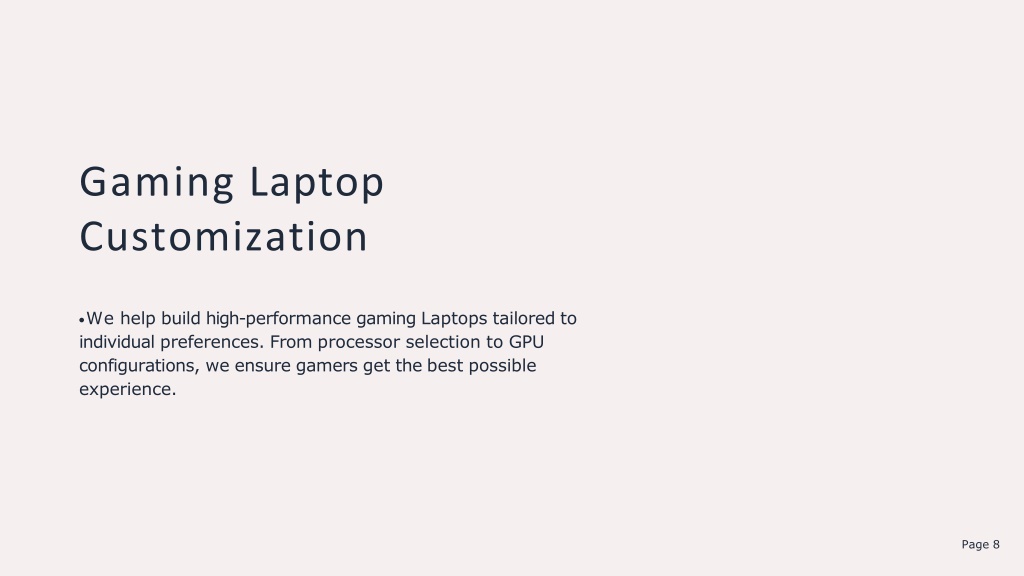 Gaming Laptop Customization

•We help build high-performance gaming Laptops tailored to individual preferences. From processor selection to GPU configurations, we ensure gamers get the best possible experience.

Page 8